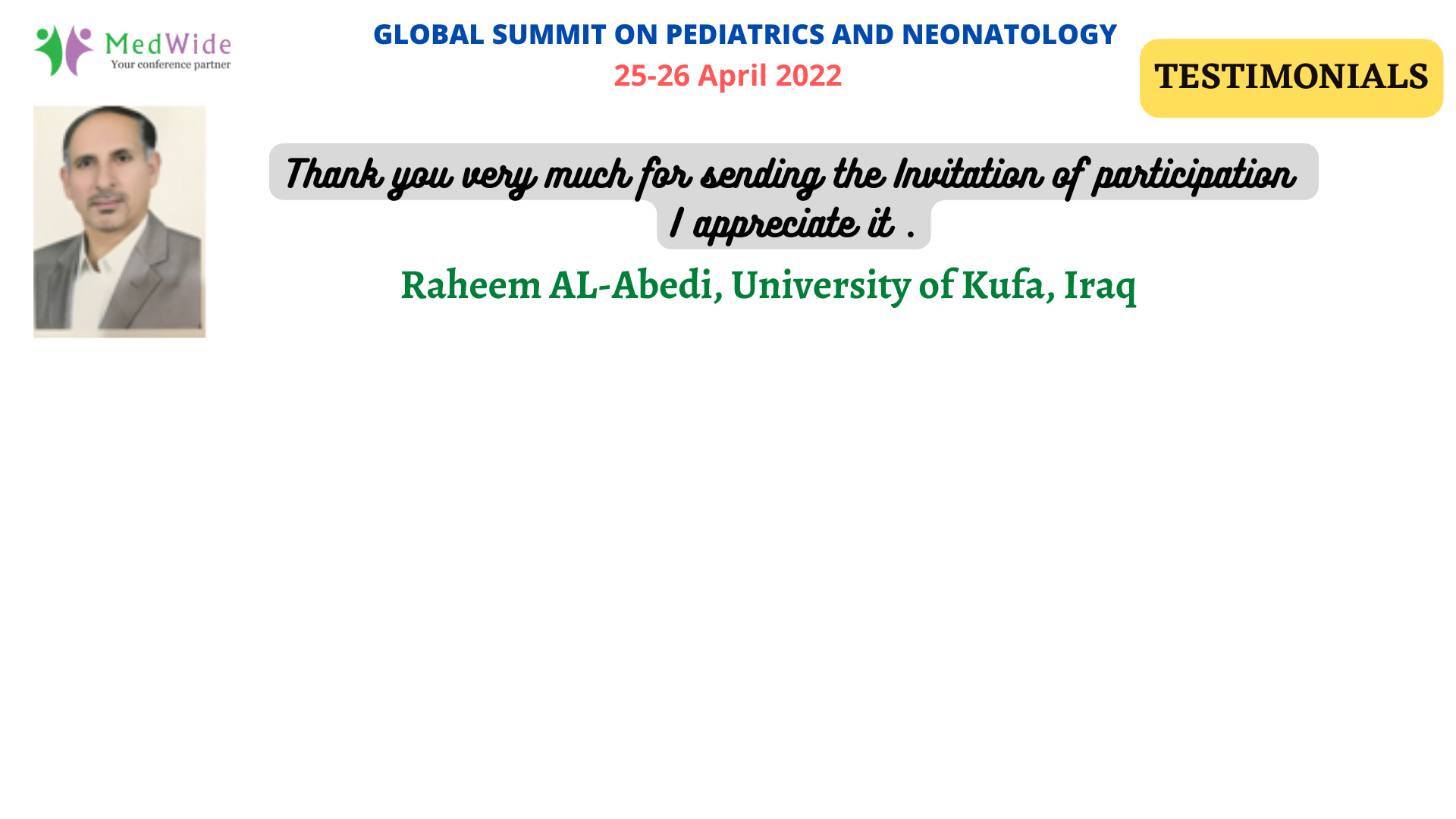 MedWide
Your conference partner

GLOBAL SUMMIT ON PEDIATRICS AND NEONATOLOGY
25-26 April 2022

TESTIMONIALS

Thank you very much for sending the Invitation of participation I appreciate it .

Raheem AL-Abedi, University of Kufa, Iraq